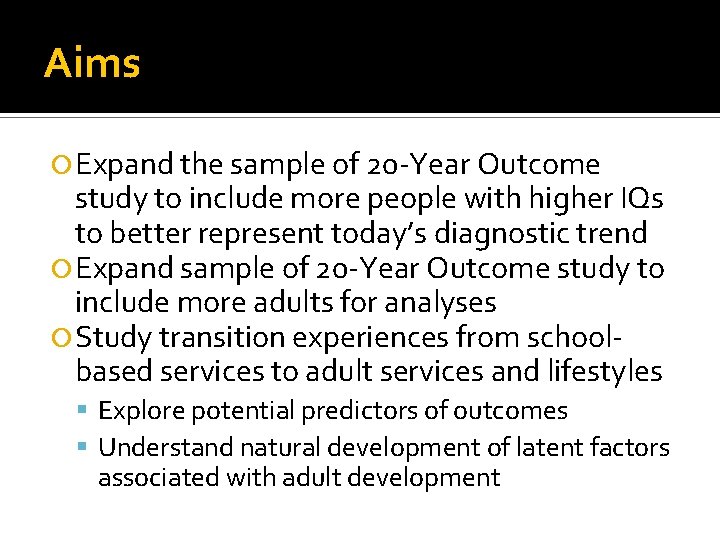 Aims

Expand the sample of 20-Year Outcome study to include more people with higher IQs to better represent today's diagnostic trend

Expand sample of 20-Year Outcome study to include more adults for analyses

Study transition experiences from school-based services to adult services and lifestyles

Explore potential predictors of outcomes

Understand natural development of latent factors associated with adult development